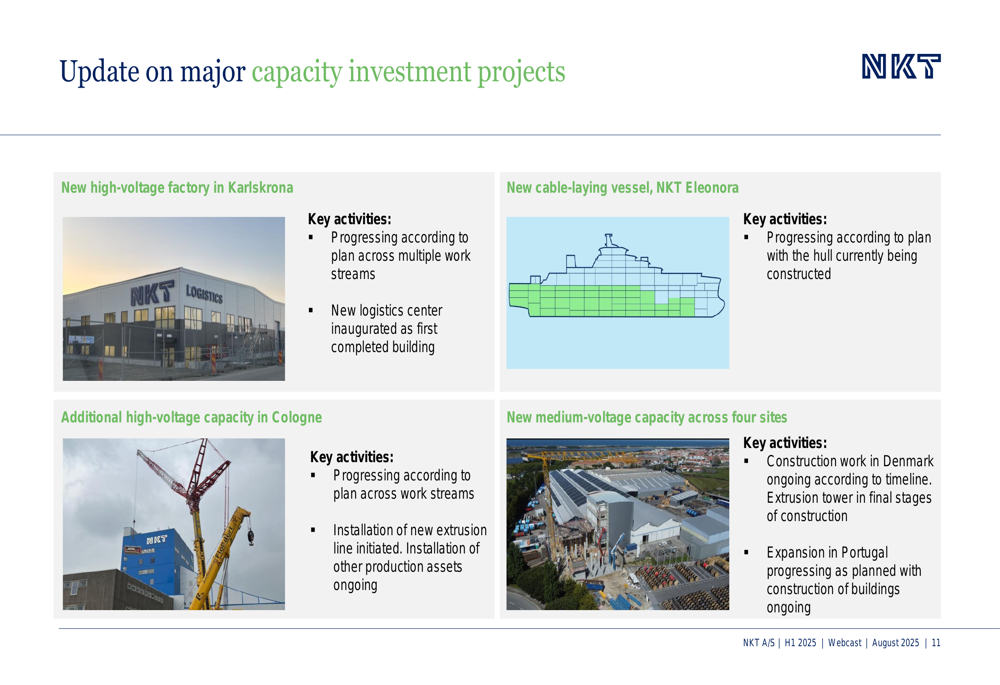 Update on major capacity investment projects

NKT

New high-voltage factory in Karlskrona

NKT LOGISTICS

Key activities:
▪ Progressing according to plan across multiple work streams

▪ New logistics center inaugurated as first completed building

New cable-laying vessel, NKT Eleonora

Key activities:
▪ Progressing according to plan with the hull currently being constructed

Additional high-voltage capacity in Cologne

NKT

Key activities:
▪ Progressing according to plan across work streams

▪ Installation of new extrusion line initiated. Installation of other production assets ongoing

New medium-voltage capacity across four sites

Key activities:
▪ Construction work in Denmark ongoing according to timeline. Extrusion tower in final stages of construction

▪ Expansion in Portugal progressing as planned with construction of buildings ongoing

NKT A/S | H1 2025 | Webcast | August 2025 | 11